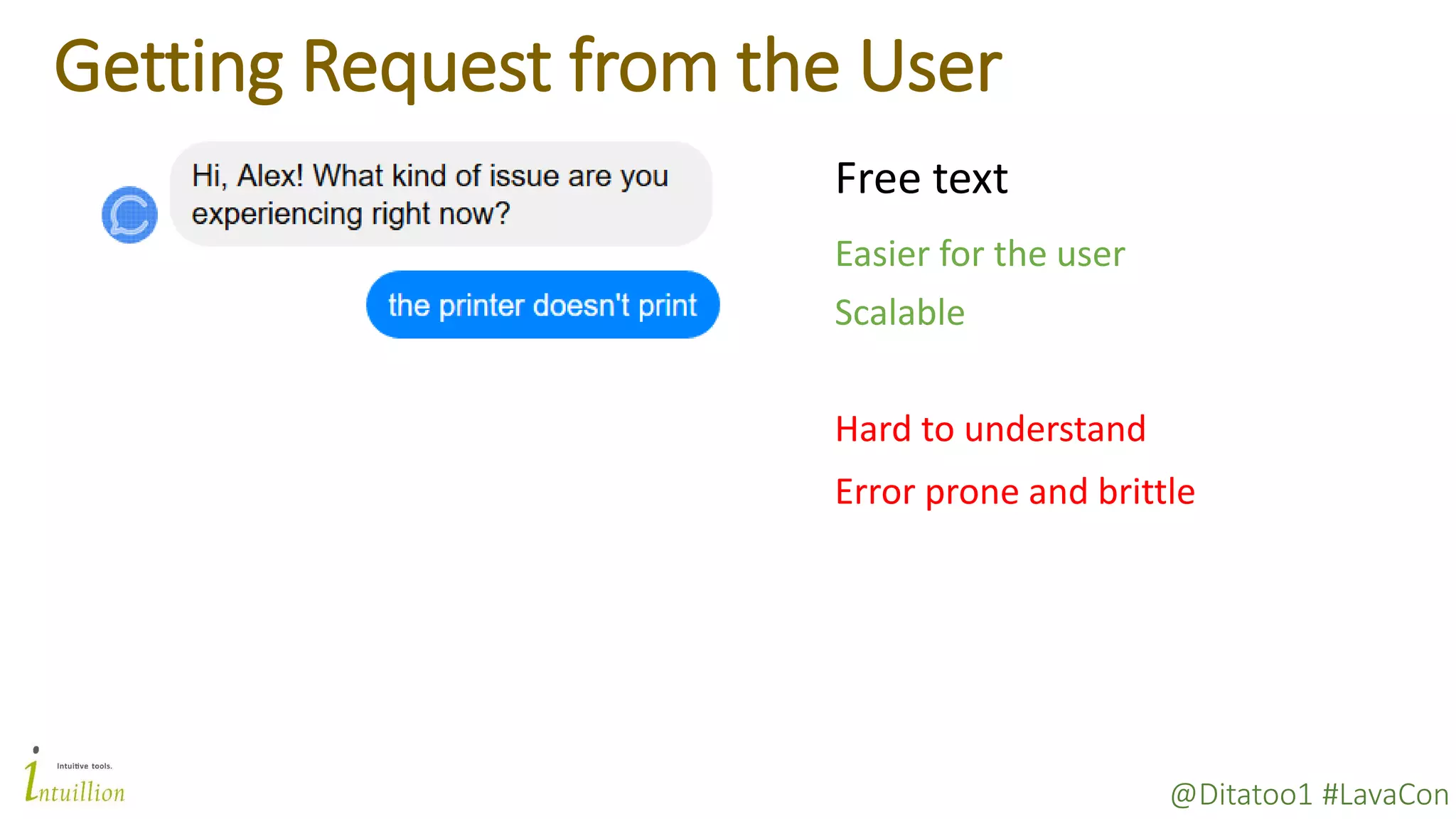 Getting Request from the User

Hi, Alex! What kind of issue are you experiencing right now?

the printer doesn't print

Free text

Easier for the user

Scalable

Hard to understand

Error prone and brittle

Intuitive tools.
Intuillion

@Ditatoo1 #LavaCon